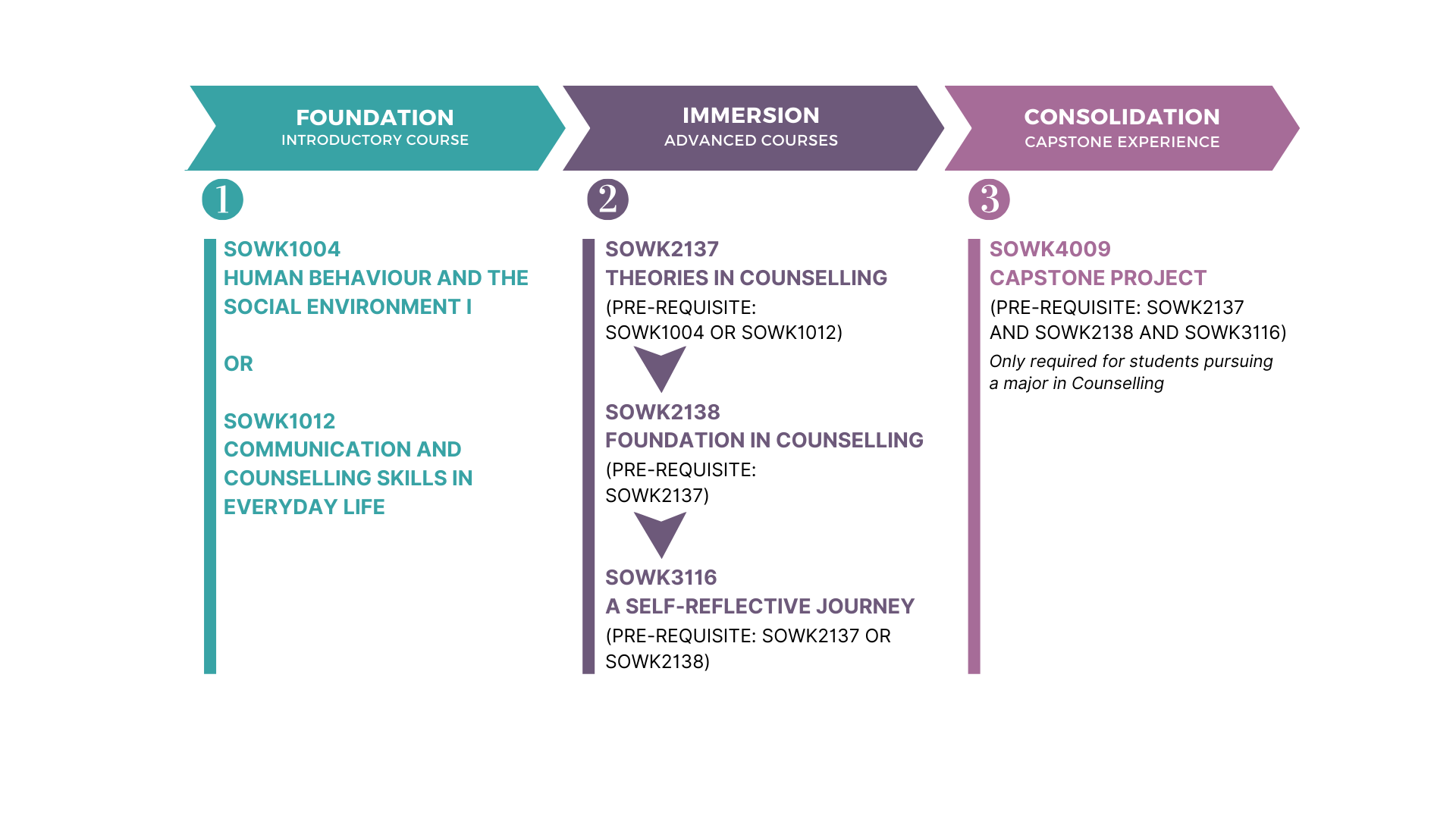 FOUNDATION
INTRODUCTORY COURSE

1

SOWK1004
HUMAN BEHAVIOUR AND THE SOCIAL ENVIRONMENT I

OR

SOWK1012
COMMUNICATION AND COUNSELLING SKILLS IN EVERYDAY LIFE

IMMERSION
ADVANCED COURSES

2

SOWK2137
THEORIES IN COUNSELLING
(PRE-REQUISITE: SOWK1004 OR SOWK1012)

SOWK2138
FOUNDATION IN COUNSELLING
(PRE-REQUISITE: SOWK2137)

SOWK3116
A SELF-REFLECTIVE JOURNEY
(PRE-REQUISITE: SOWK2137 OR SOWK2138)

CONSOLIDATION
CAPSTONE EXPERIENCE

3

SOWK4009
CAPSTONE PROJECT
(PRE-REQUISITE: SOWK2137 AND SOWK2138 AND SOWK3116)
Only required for students pursuing a major in Counselling